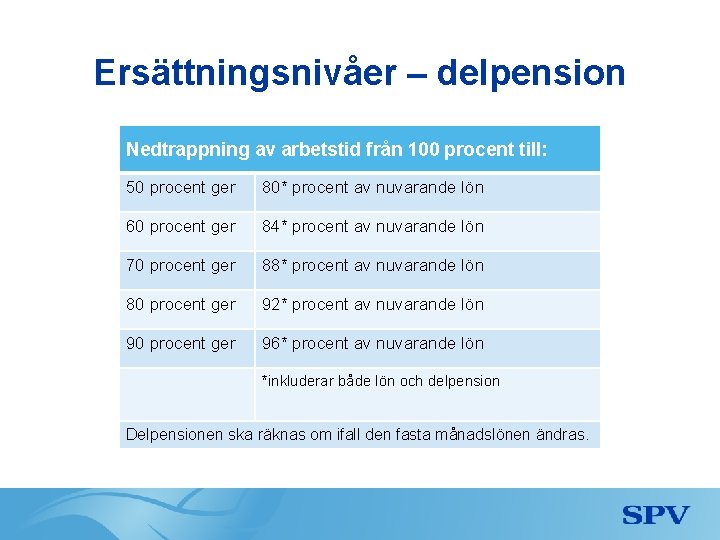 Ersättningsnivåer – delpension

| Nedtrappning av arbetstid från 100 procent till: | |
|---|---|
| 50 procent ger | 80* procent av nuvarande lön |
| 60 procent ger | 84* procent av nuvarande lön |
| 70 procent ger | 88* procent av nuvarande lön |
| 80 procent ger | 92* procent av nuvarande lön |
| 90 procent ger | 96* procent av nuvarande lön |
| | *inkluderar både lön och delpension |
| Delpensionen ska räknas om ifall den fasta månadslönen ändras. | |

SPV